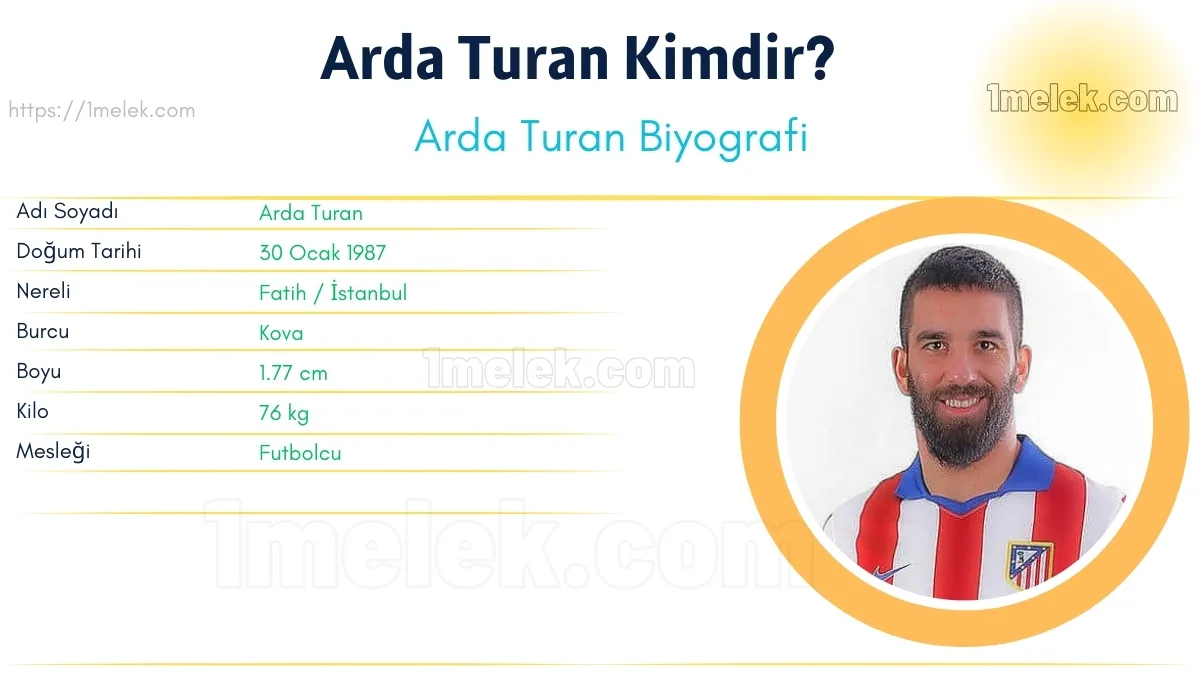 Arda Turan Kimdir?

https://1melek.com

1melek.com

Arda Turan Biyografi

| Adı Soyadı | Arda Turan |
|---|---|
| Doğum Tarihi | 30 Ocak 1987 |
| Nereli | Fatih / İstanbul |
| Burcu | Kova |
| Boyu | 1.77 cm |
| Kilo | 76 kg |
| Mesleği | Futbolcu |

1melek.com

1melek.com